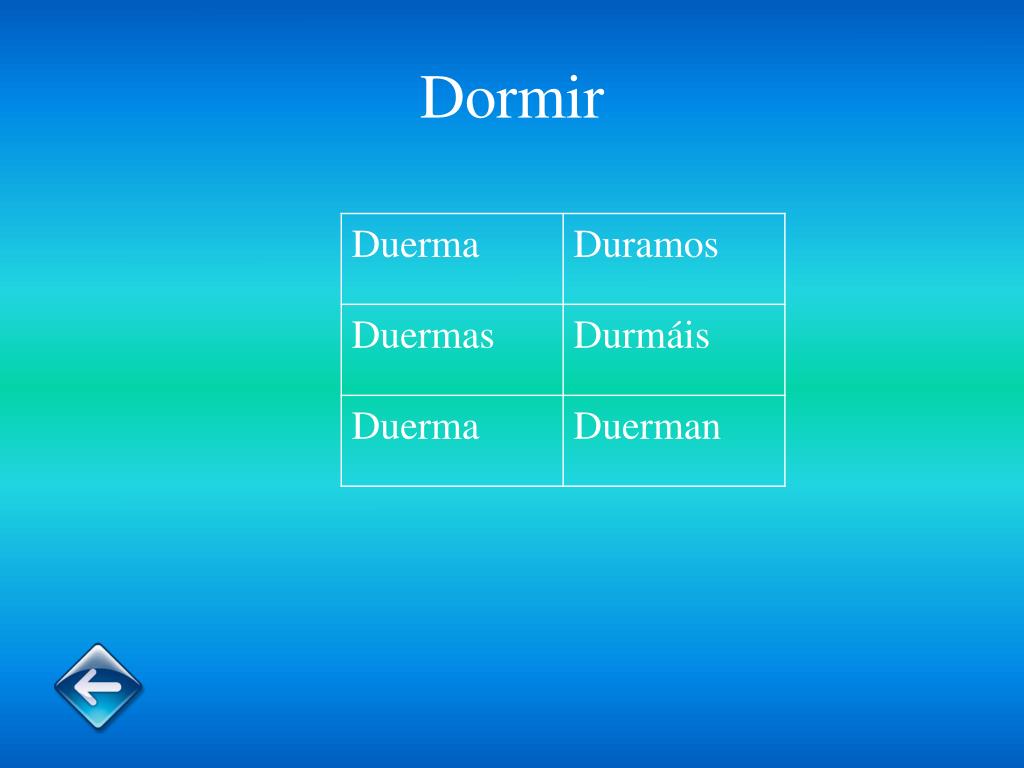 Dormir

| Duerma | Duramos |
|---|---|
| Duermas | Durmáis |
| Duerma | Duerman |